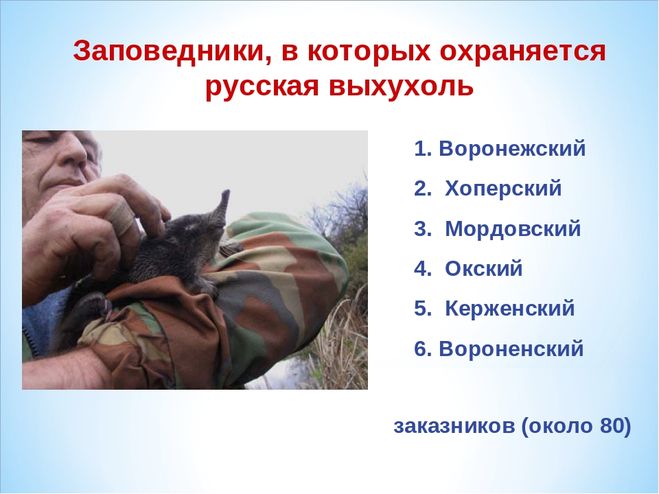 Заповедники, в которых охраняется русская выхухоль

1. Воронежский
2. Хоперский
3. Мордовский
4. Окский
5. Керженский
6. Вороненский

заказников (около 80)